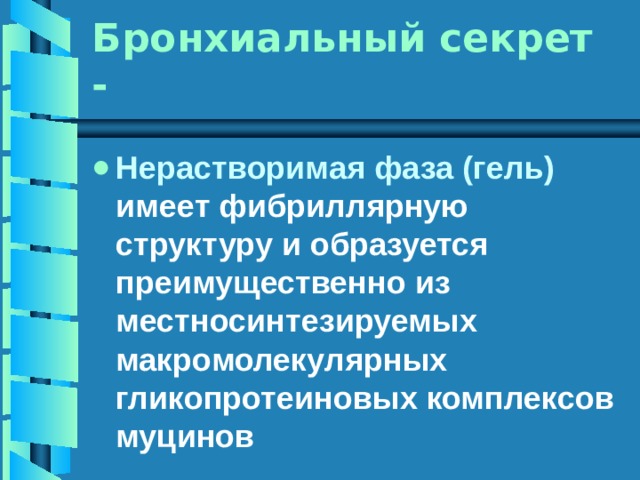 Бронхиальный секрет -

• Нерастворимая фаза (гель) имеет фибриллярную структуру и образуется преимущественно из местносинтезируемых макромолекулярных гликопротеиновых комплексов муцинов